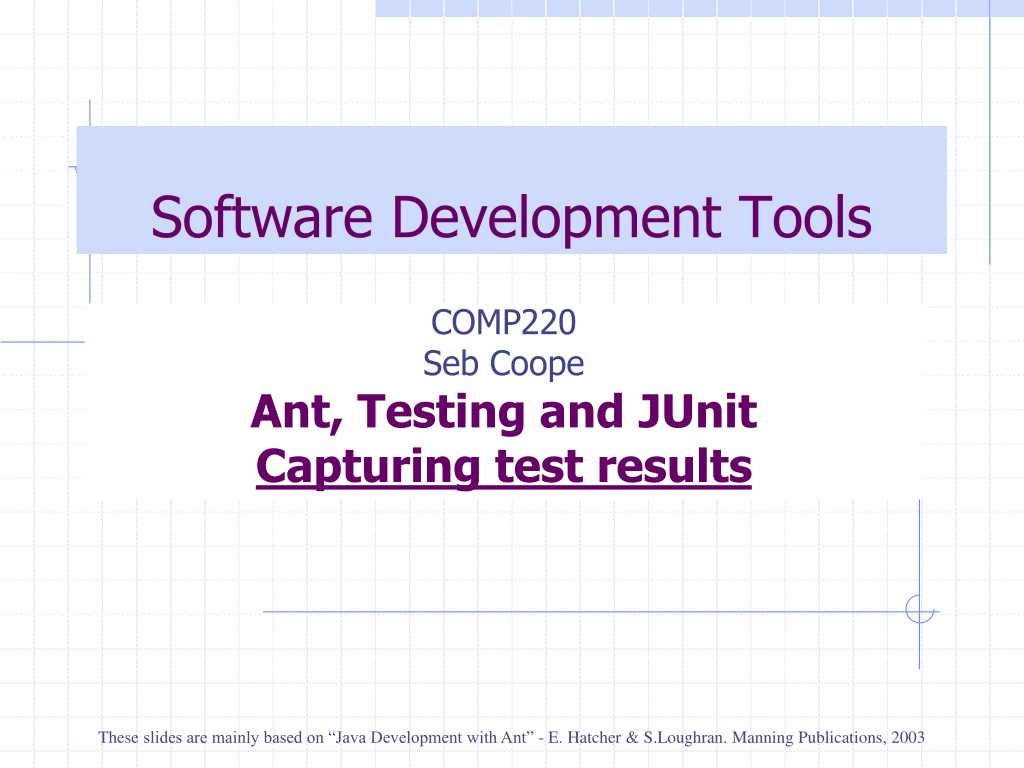 Software Development Tools

COMP220
Seb Coope

Ant, Testing and JUnit
Capturing test results

These slides are mainly based on “Java Development with Ant” - E. Hatcher & S.Loughran. Manning Publications, 2003